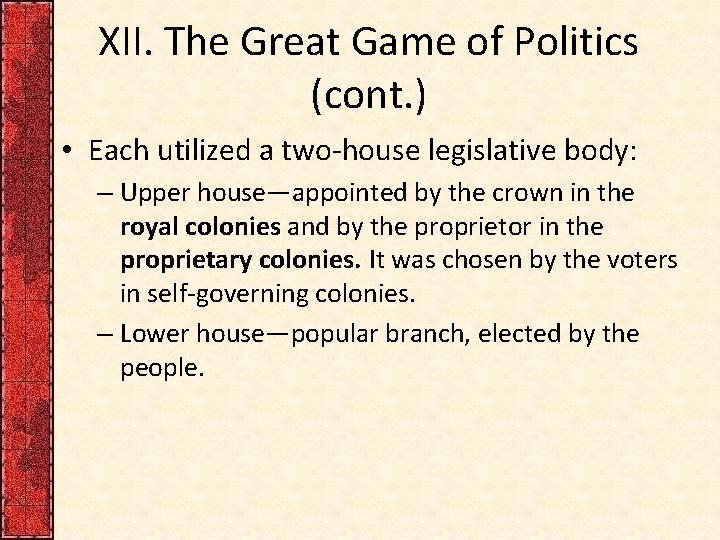 XII. The Great Game of Politics (cont.)

• Each utilized a two-house legislative body:

– Upper house—appointed by the crown in the royal colonies and by the proprietor in the proprietary colonies. It was chosen by the voters in self-governing colonies.

– Lower house—popular branch, elected by the people.